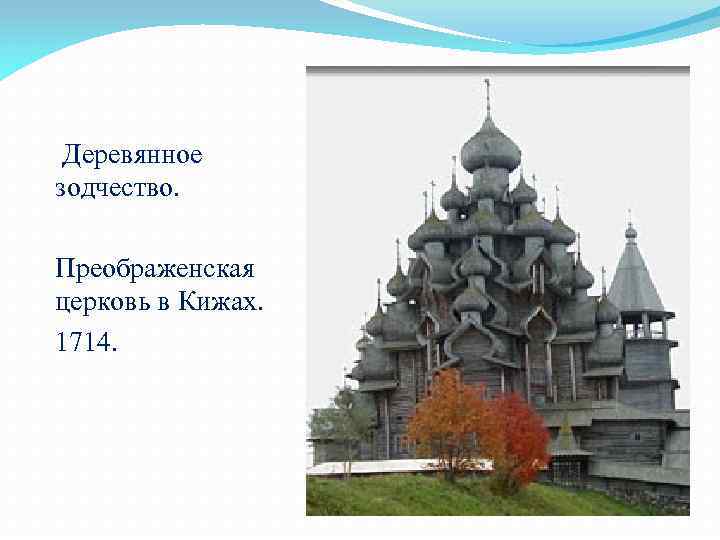 Деревянное зодчество.

Преображенская церковь в Кижах. 1714.